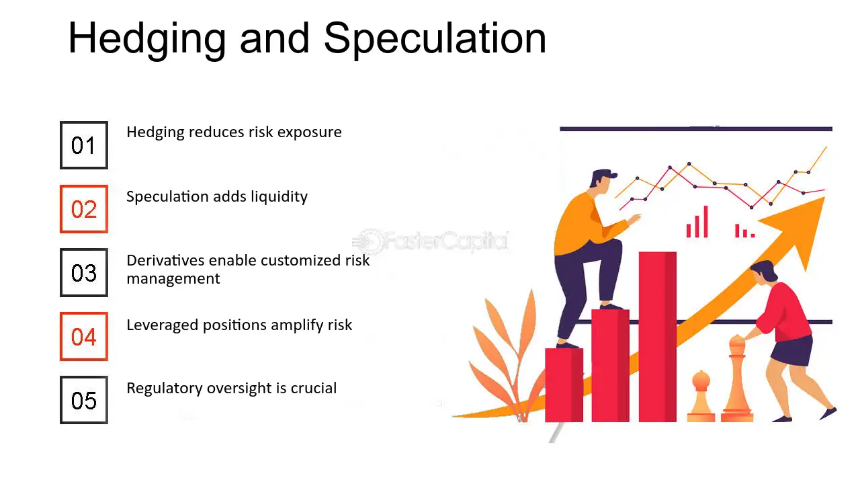 Hedging and Speculation

01 Hedging reduces risk exposure

02 Speculation adds liquidity

03 Derivatives enable customized risk management

04 Leveraged positions amplify risk

05 Regulatory oversight is crucial

FasterCapital